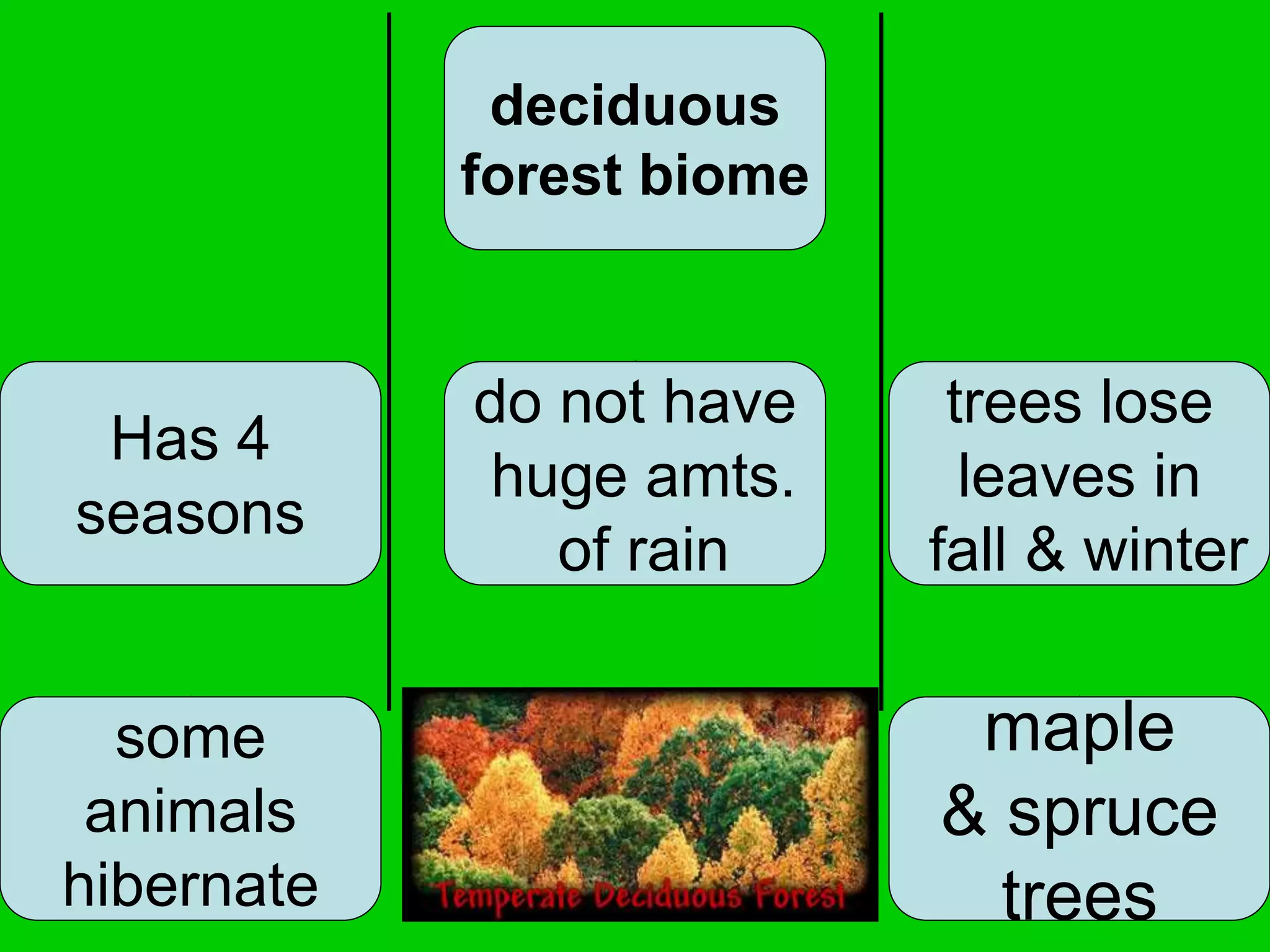 deciduous forest biome

Has 4 seasons

do not have huge amts. of rain

trees lose leaves in fall & winter

some animals hibernate

Temperate Deciduous Forest

maple & spruce trees